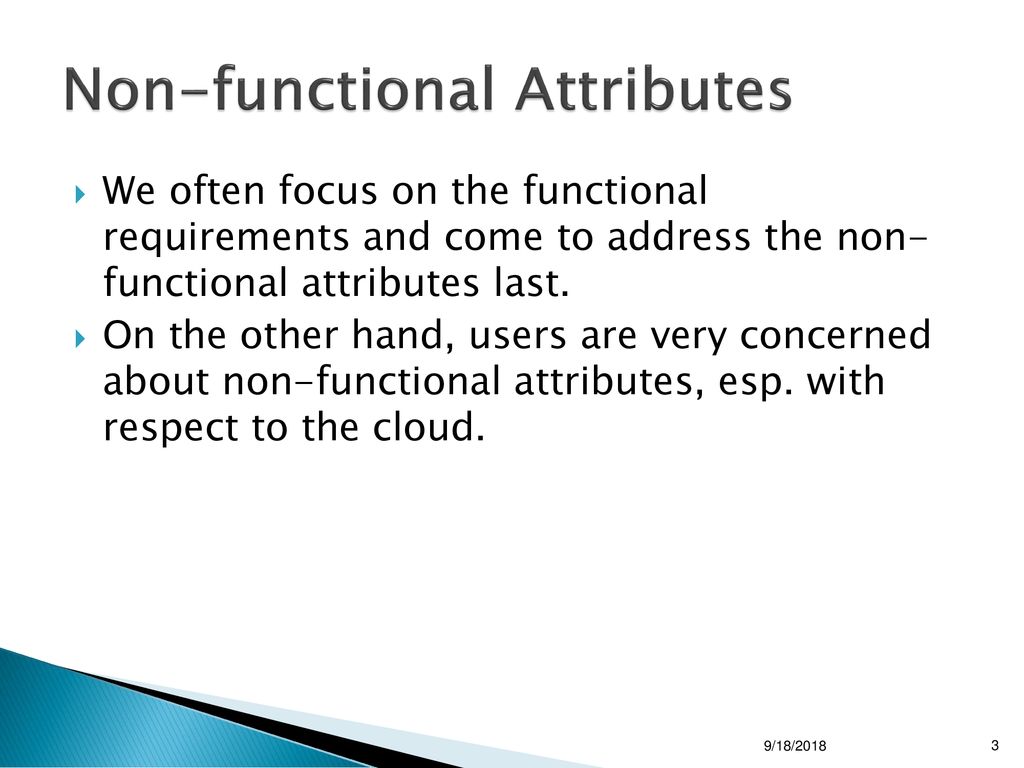 Non-functional Attributes

We often focus on the functional requirements and come to address the non-functional attributes last.

On the other hand, users are very concerned about non-functional attributes, esp. with respect to the cloud.

9/18/2018

3